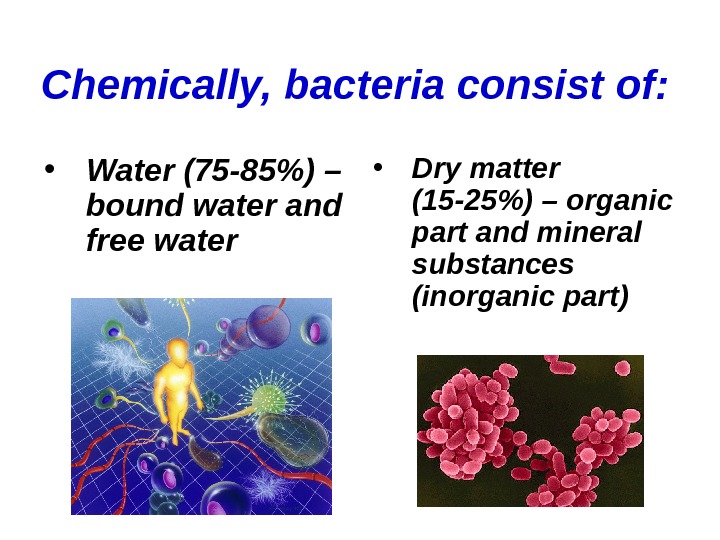 Chemically, bacteria consist of:

• Water (75-85%) – bound water and free water

• Dry matter (15-25%) – organic part and mineral substances (inorganic part)